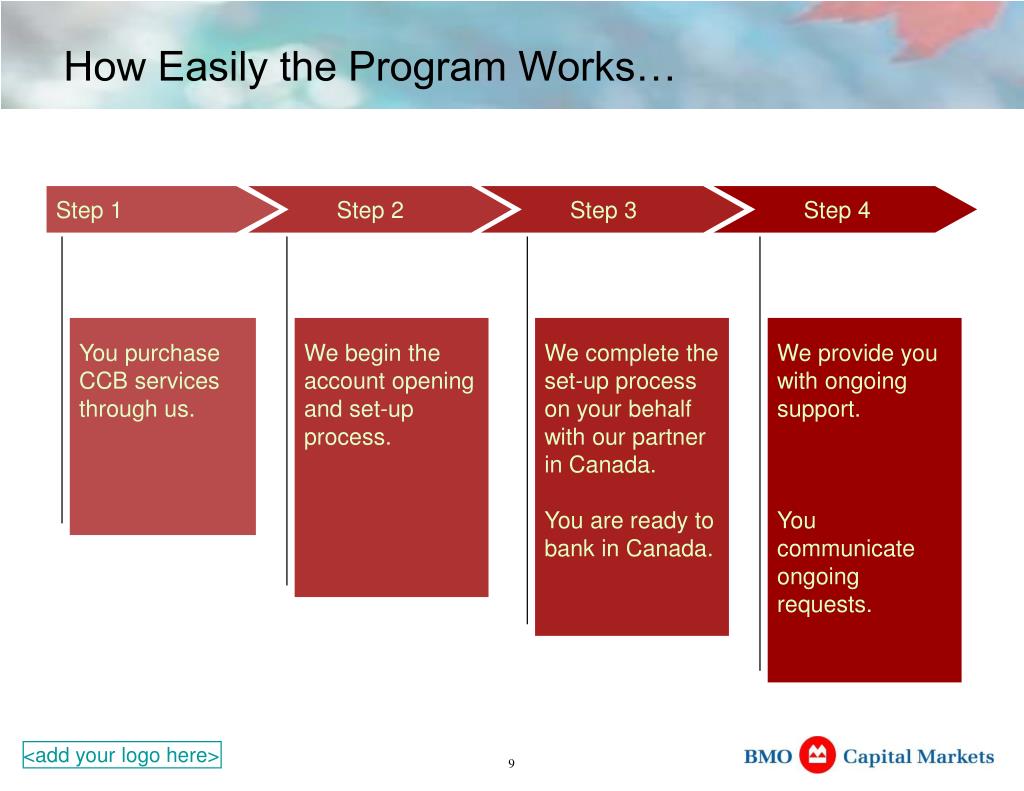 How Easily the Program Works…

Step 1

Step 2

Step 3

Step 4

You purchase CCB services through us.

We begin the account opening and set-up process.

We complete the set-up process on your behalf with our partner in Canada.

You are ready to bank in Canada.

We provide you with ongoing support.

You communicate ongoing requests.

<add your logo here>

9

BMO Capital Markets